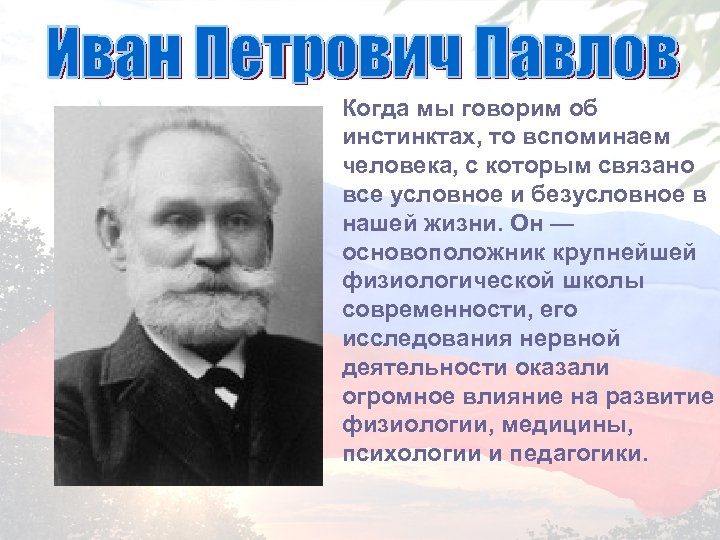 Иван Петрович Павлов

Когда мы говорим об инстинктах, то вспоминаем человека, с которым связано все условное и безусловное в нашей жизни. Он — основоположник крупнейшей физиологической школы современности, его исследования нервной деятельности оказали огромное влияние на развитие физиологии, медицины, психологии и педагогики.